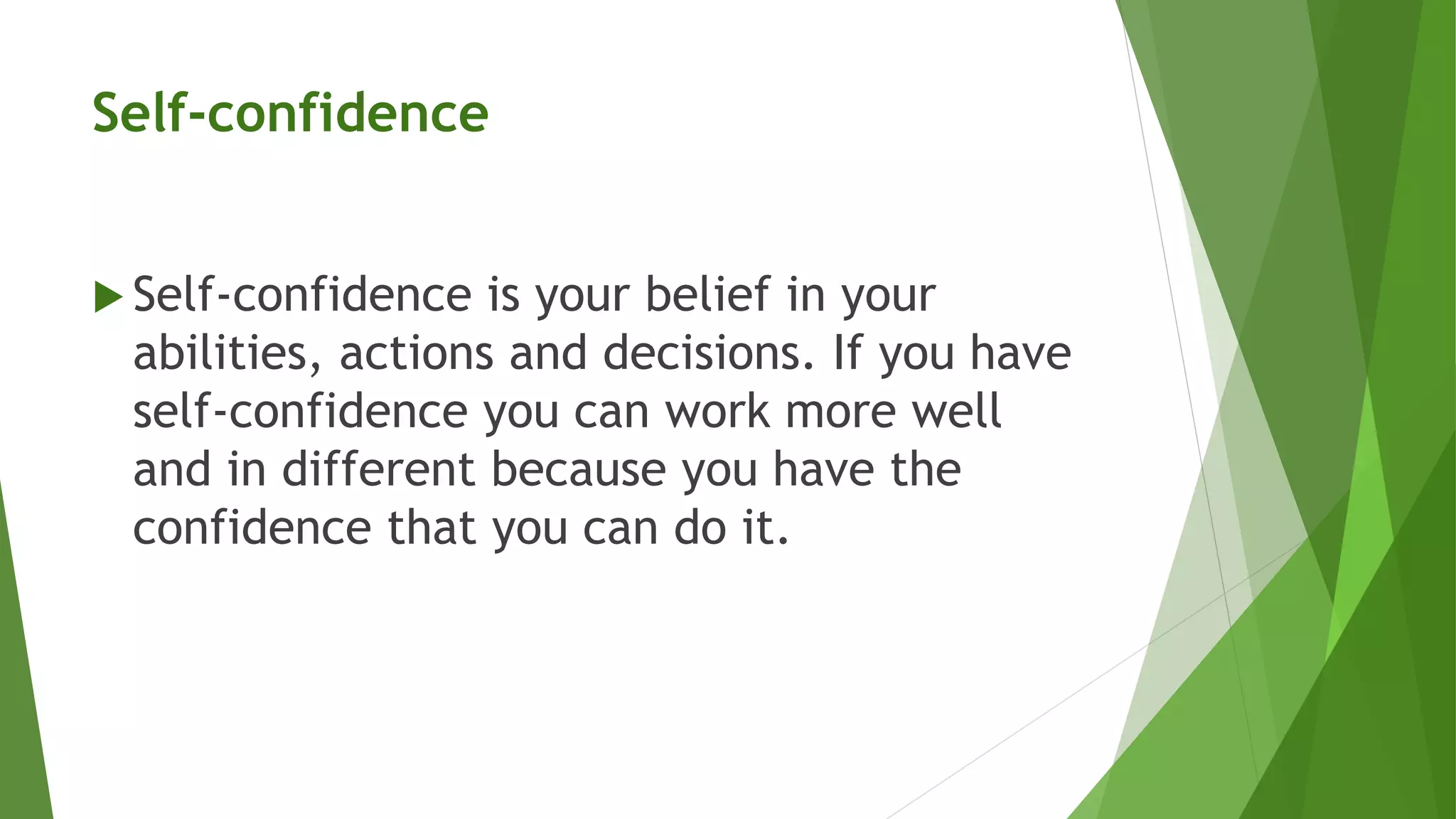 Self-confidence

Self-confidence is your belief in your abilities, actions and decisions. If you have self-confidence you can work more well and in different because you have the confidence that you can do it.